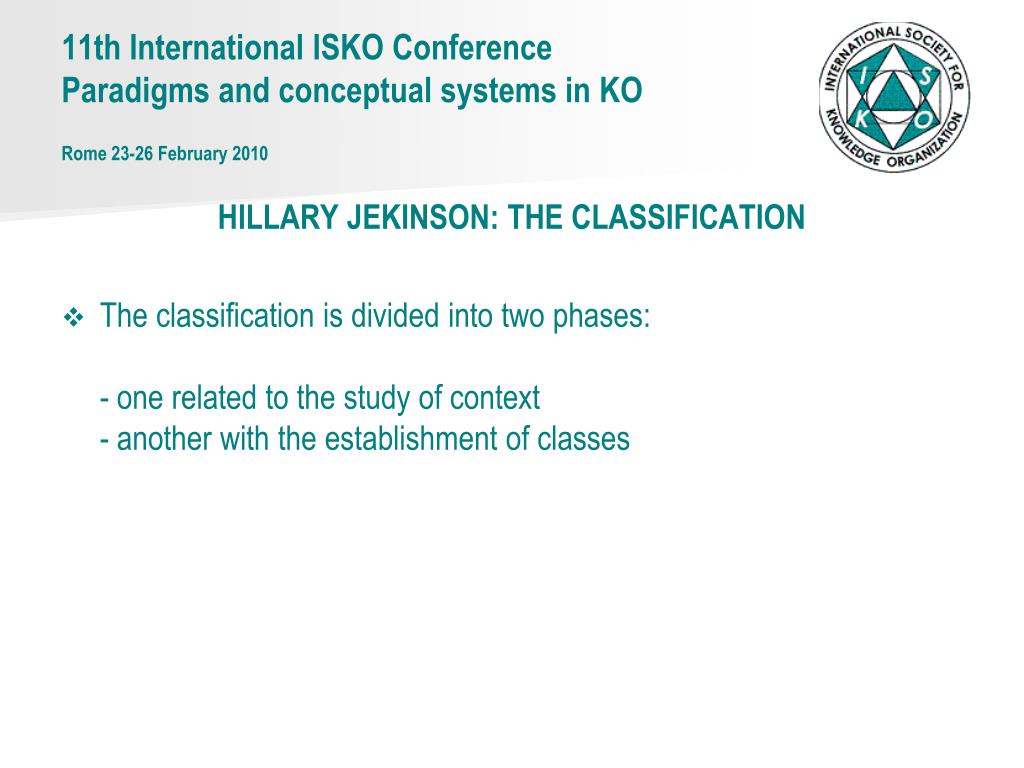 11th International ISKO Conference
Paradigms and conceptual systems in KO

Rome 23-26 February 2010

INTERNATIONAL SOCIETY FOR KNOWLEDGE ORGANIZATION
I S K O

HILLARY JEKINSON: THE CLASSIFICATION

❖ The classification is divided into two phases:

- one related to the study of context
- another with the establishment of classes